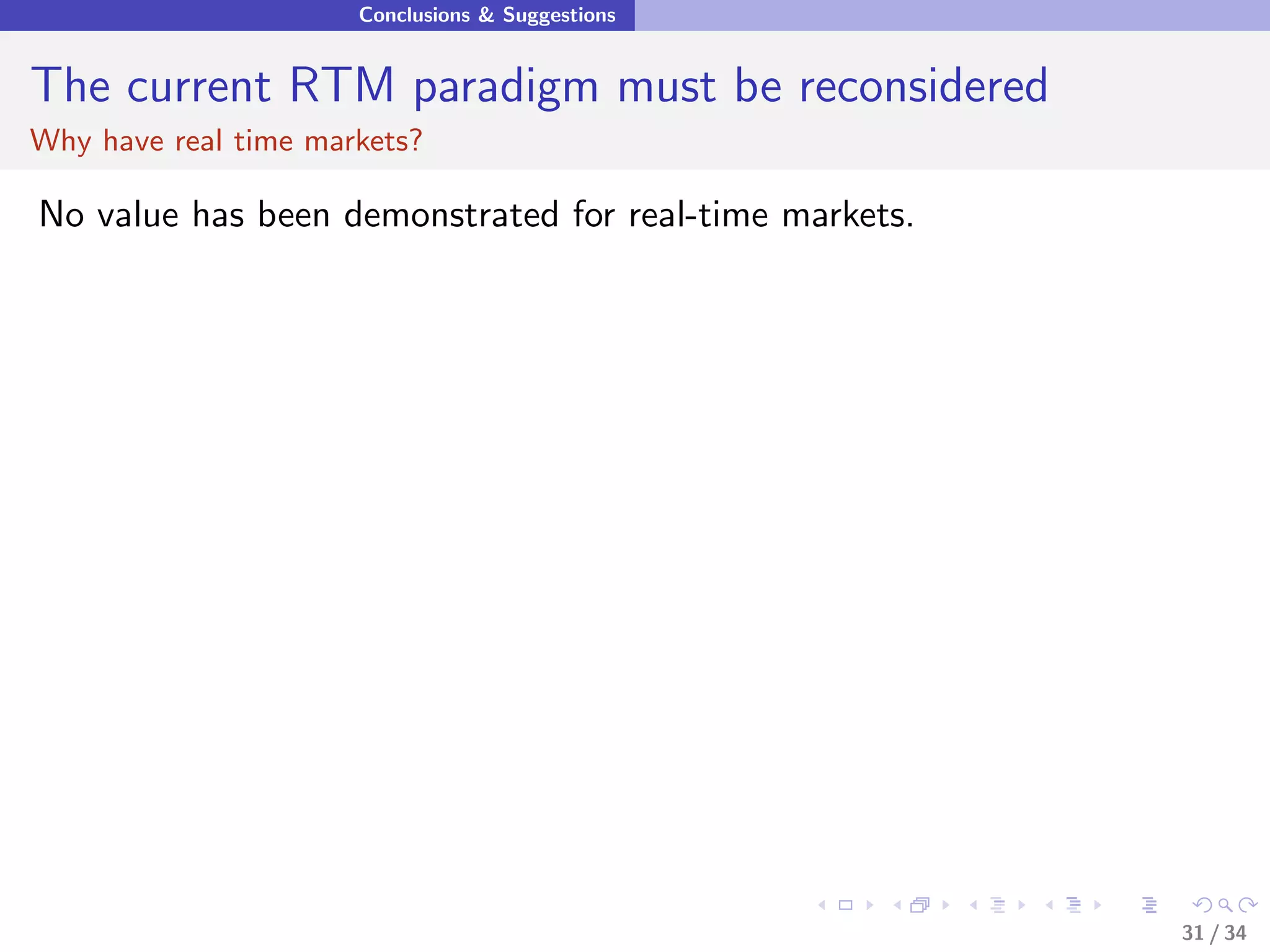 Conclusions & Suggestions

The current RTM paradigm must be reconsidered
Why have real time markets?

No value has been demonstrated for real-time markets.

31 / 34